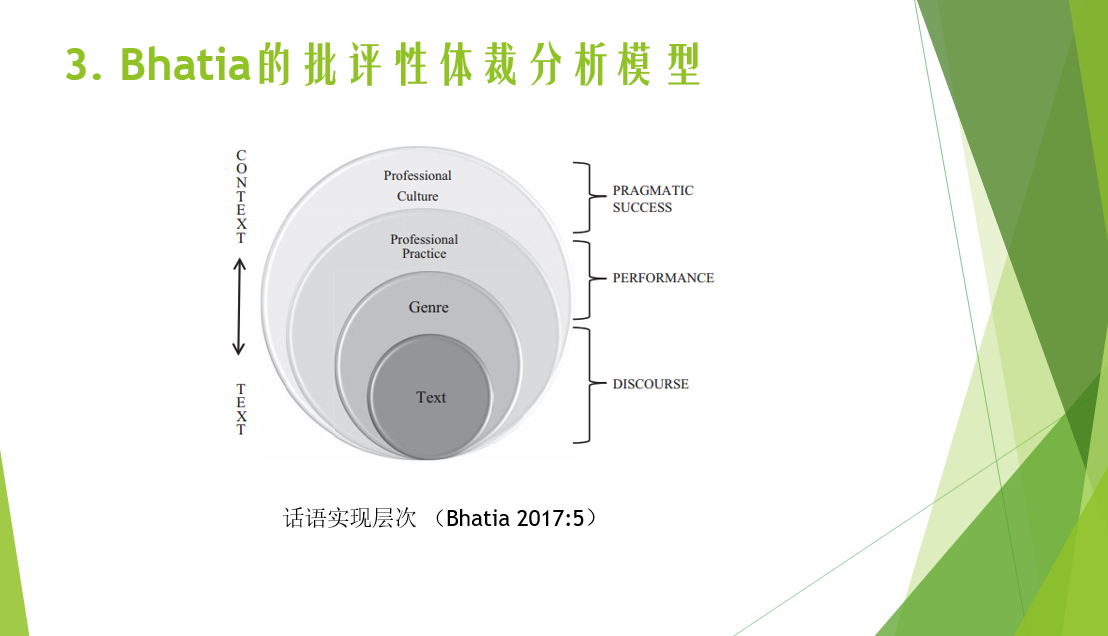 3. Bhatia的批评性体裁分析模型

CONTEXT

TEXT

Professional Culture

Professional Practice

Genre

Text

PRAGMATIC SUCCESS

PERFORMANCE

DISCOURSE

话语实现层次 （Bhatia 2017:5）